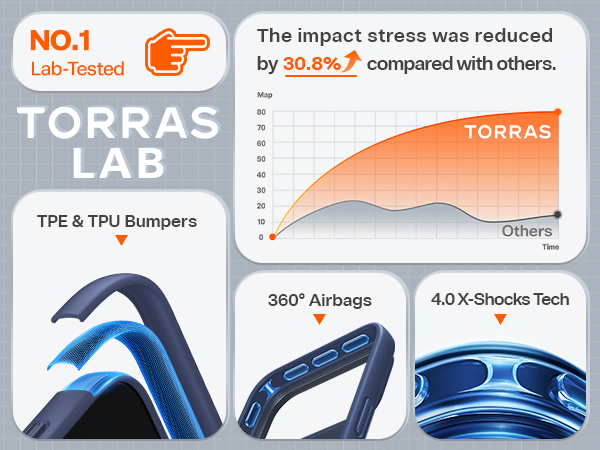 NO.1
Lab-Tested

TORRAS
LAB

The impact stress was reduced by 30.8% compared with others.

Map
80
70
60
50
40
30
20
10
0
TORRAS
Others
Time

TPE & TPU Bumpers

360° Airbags

4.0 X-Shocks Tech